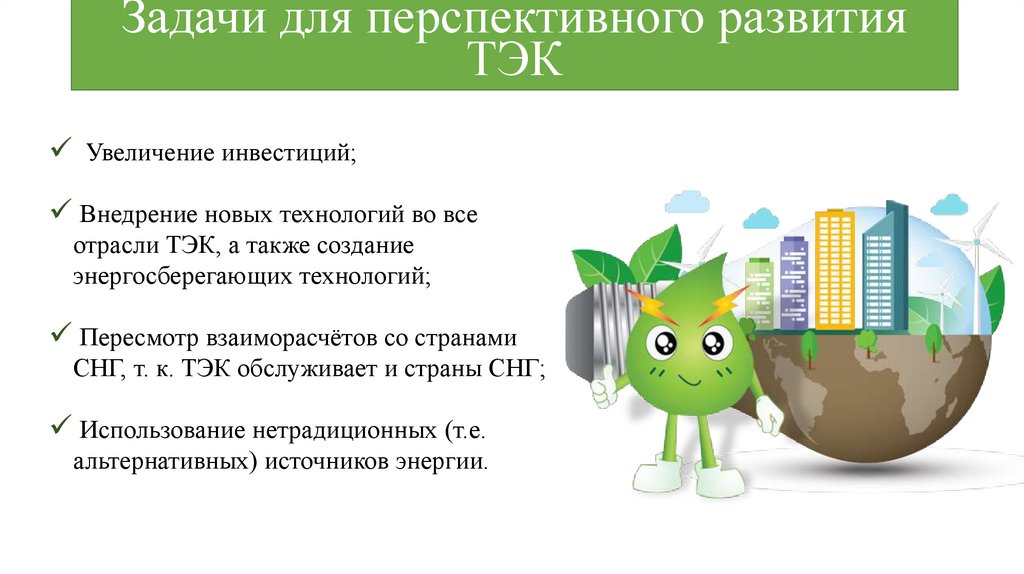 Задачи для перспективного развития ТЭК

✓ Увеличение инвестиций;

✓ Внедрение новых технологий во все отрасли ТЭК, а также создание энергосберегающих технологий;

✓ Пересмотр взаиморасчётов со странами СНГ, т. к. ТЭК обслуживает и страны СНГ;

✓ Использование нетрадиционных (т.е. альтернативных) источников энергии.